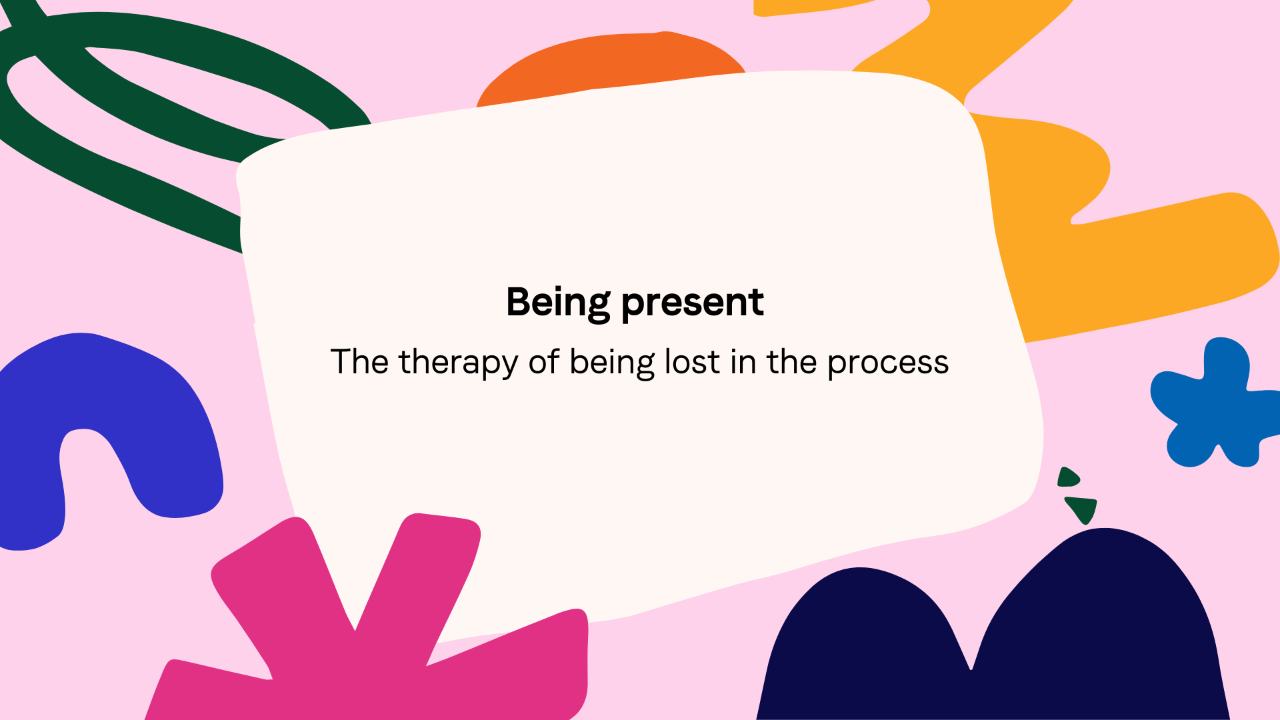 Being present

The therapy of being lost in the process